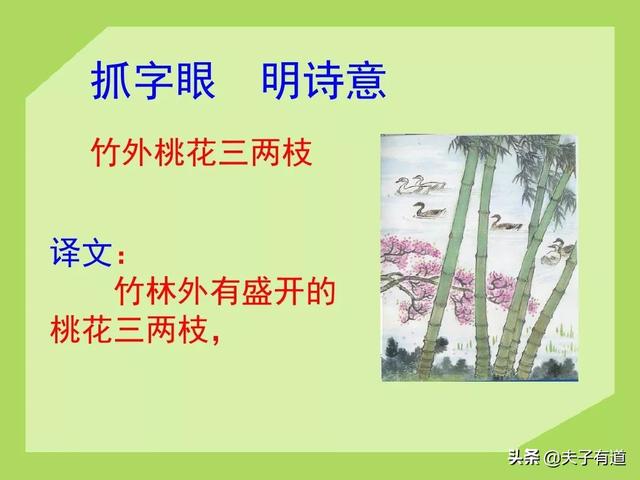 抓字眼　明诗意

竹外桃花三两枝

译文：
竹林外有盛开的桃花三两枝，

头条 @夫子有道